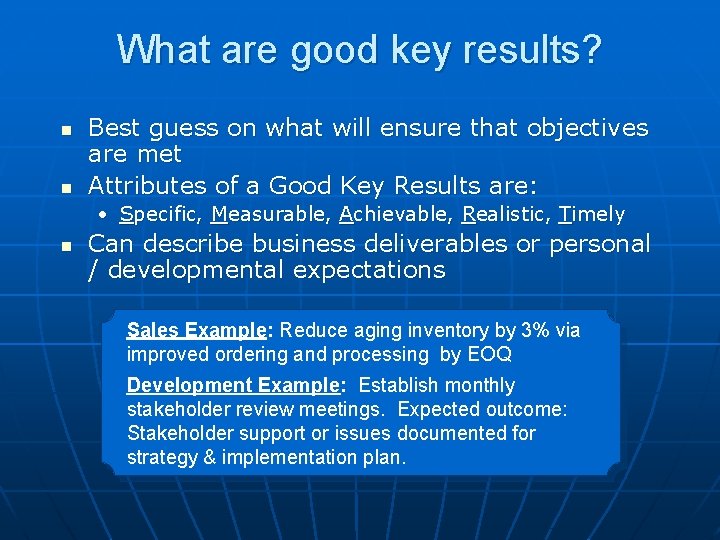 What are good key results?

- Best guess on what will ensure that objectives are met
- Attributes of a Good Key Results are:
  - Specific, Measurable, Achievable, Realistic, Timely
- Can describe business deliverables or personal / developmental expectations

Sales Example: Reduce aging inventory by 3% via improved ordering and processing by EOQ

Development Example: Establish monthly stakeholder review meetings. Expected outcome: Stakeholder support or issues documented for strategy & implementation plan.